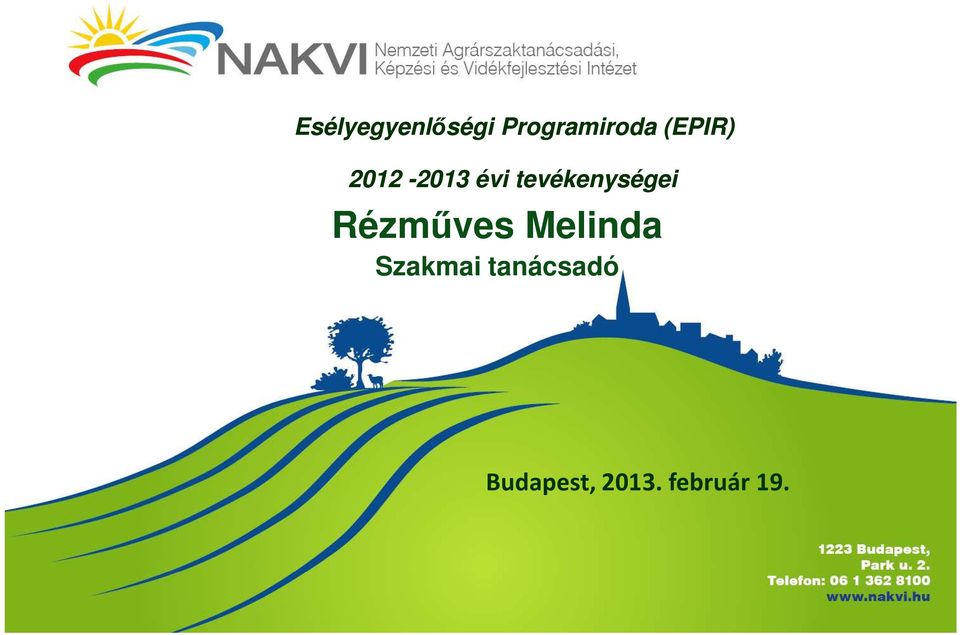 NAKVI Nemzeti Agrárszaktanácsadási, Képzési és Vidékfejlesztési Intézet

Esélyegyenlőségi Programiroda (EPIR)

2012 -2013 évi tevékenységei

Rézműves Melinda

Szakmai tanácsadó

Budapest, 2013. február 19.

1223 Budapest,
Park u. 2.
Telefon: 06 1 362 8100
www.nakvi.hu